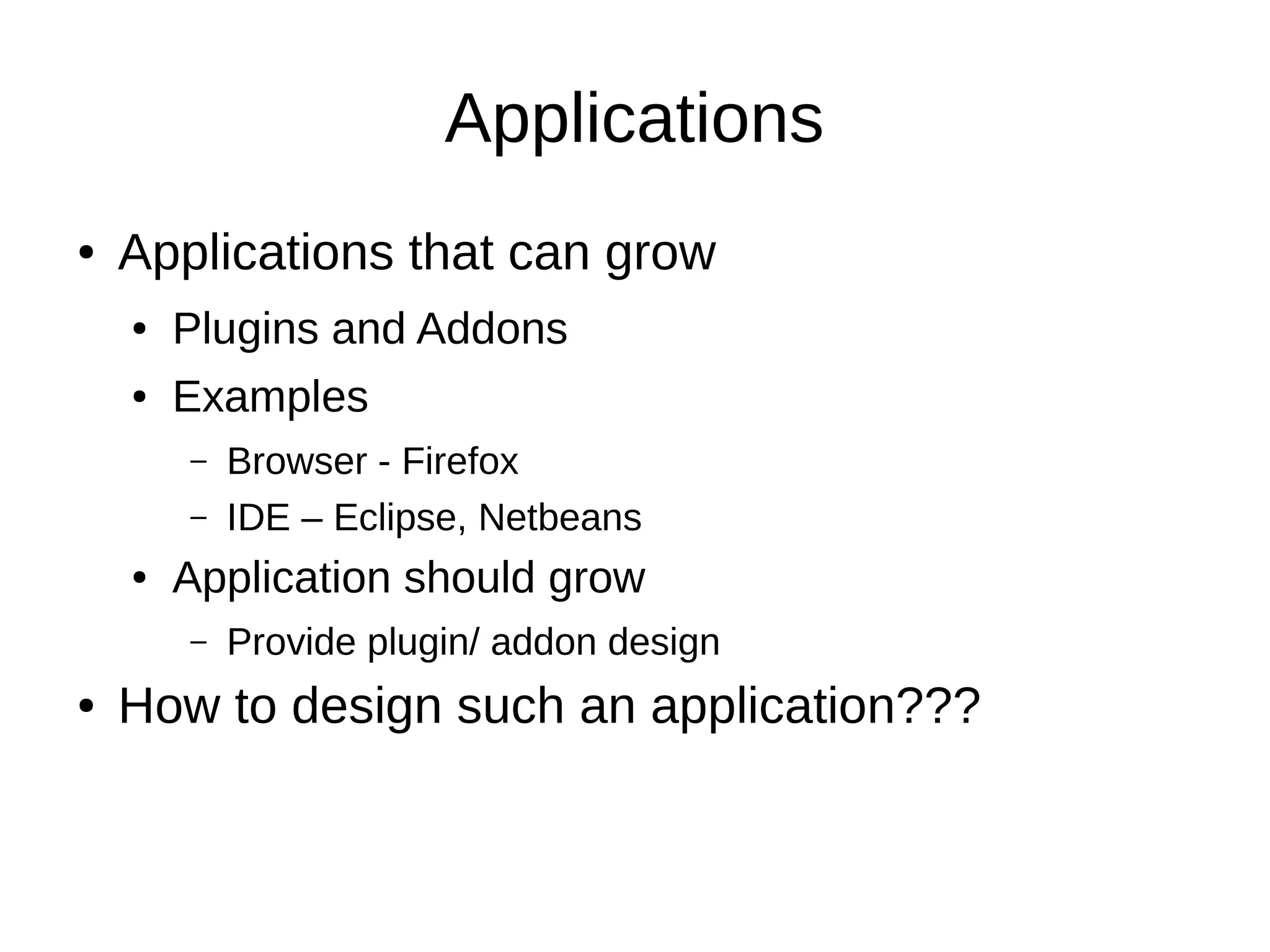 Applications

• Applications that can grow
  • Plugins and Addons
  • Examples
    – Browser - Firefox
    – IDE – Eclipse, Netbeans
  • Application should grow
    – Provide plugin/ addon design
• How to design such an application???